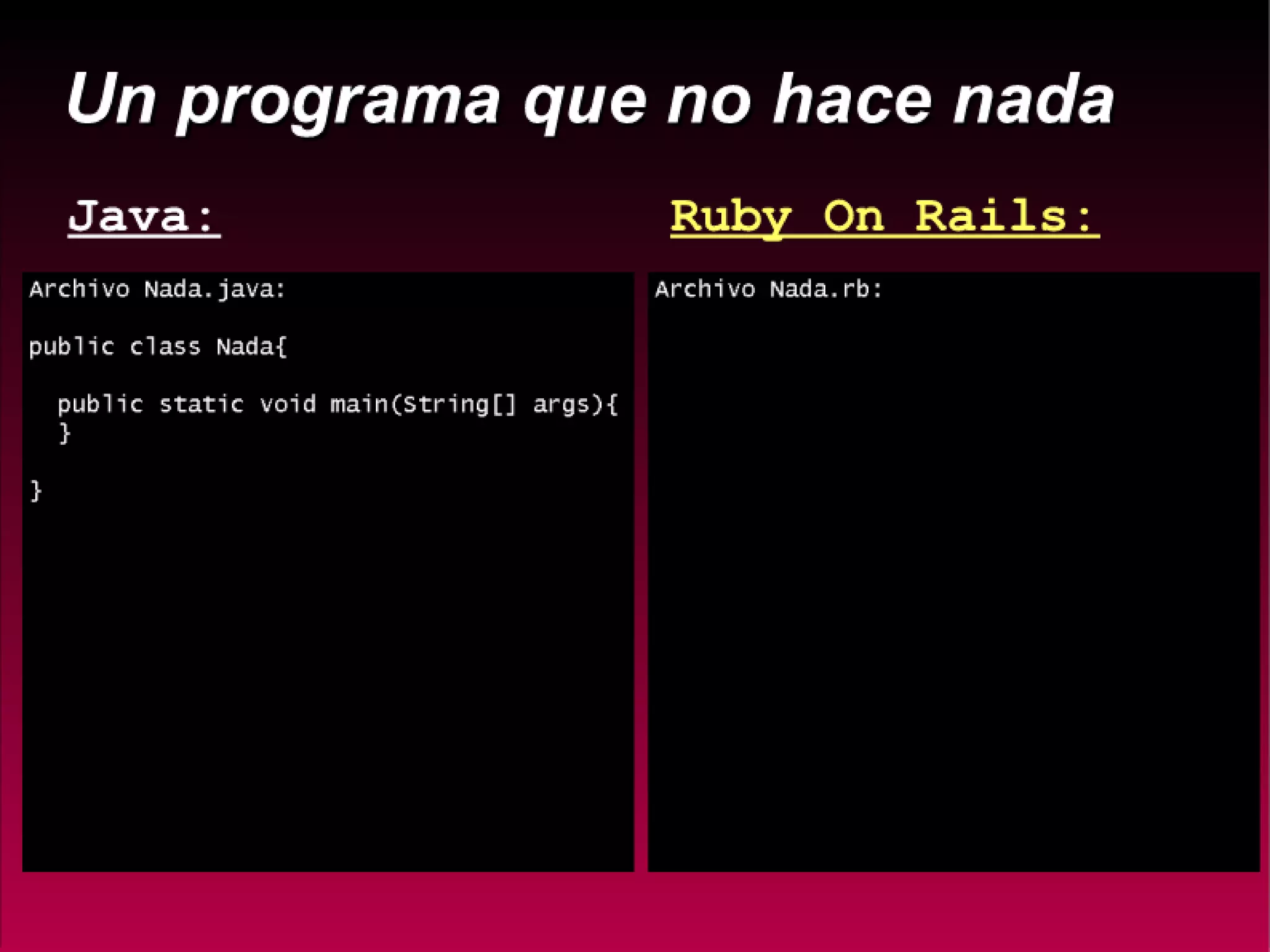 Un programa que no hace nada

Java:

Archivo Nada.java:

public class Nada{

public static void main(String[] args){
}

}

Ruby On Rails:

Archivo Nada.rb: